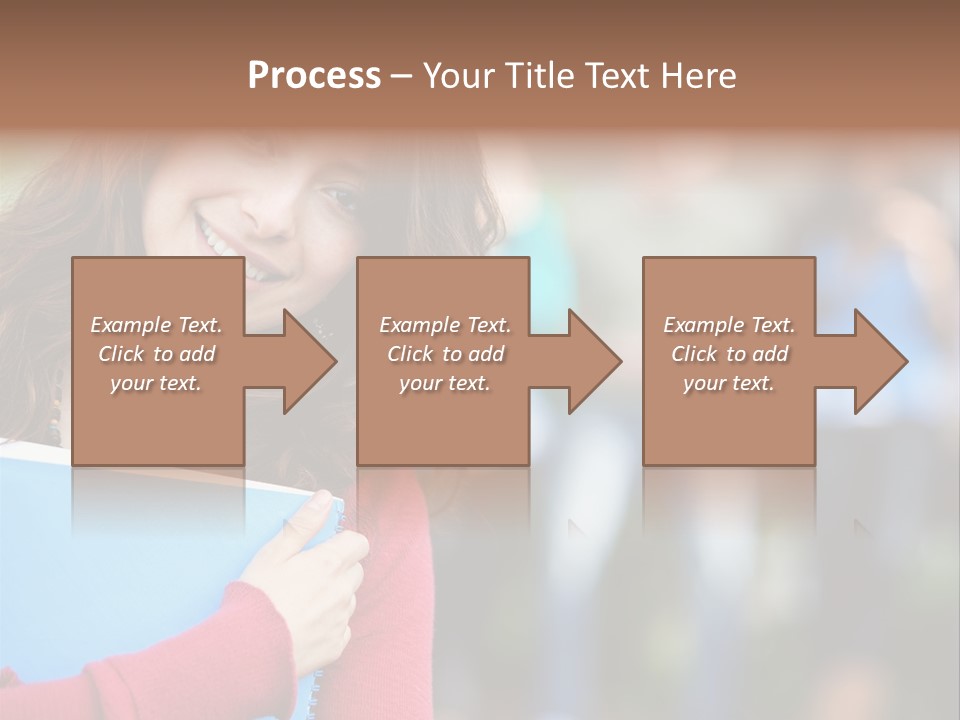 Process – Your Title Text Here

Example Text. Click to add your text.

Example Text. Click to add your text.

Example Text. Click to add your text.